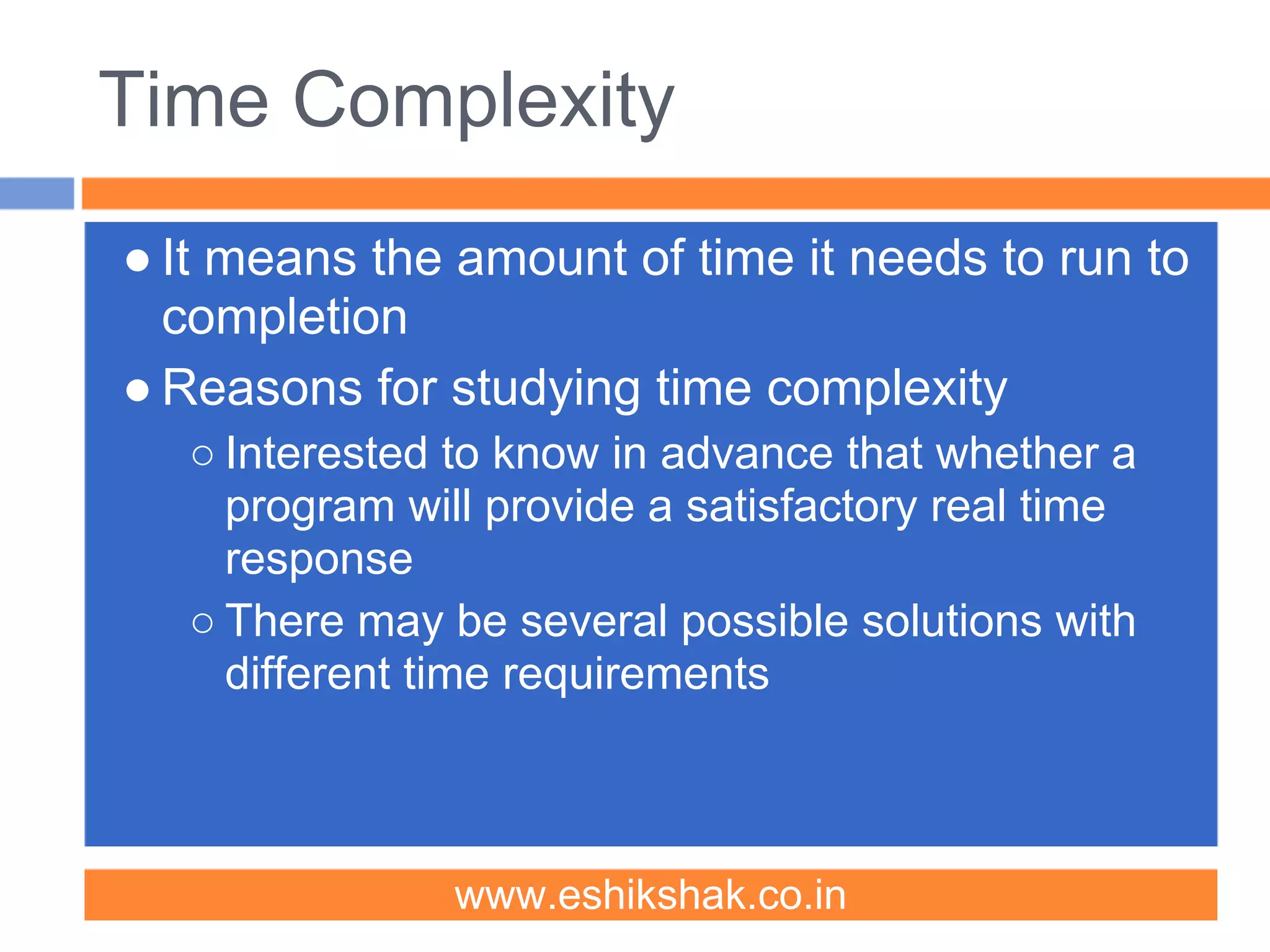 Time Complexity

● It means the amount of time it needs to run to completion

● Reasons for studying time complexity

○ Interested to know in advance that whether a program will provide a satisfactory real time response

○ There may be several possible solutions with different time requirements

www.eshikshak.co.in